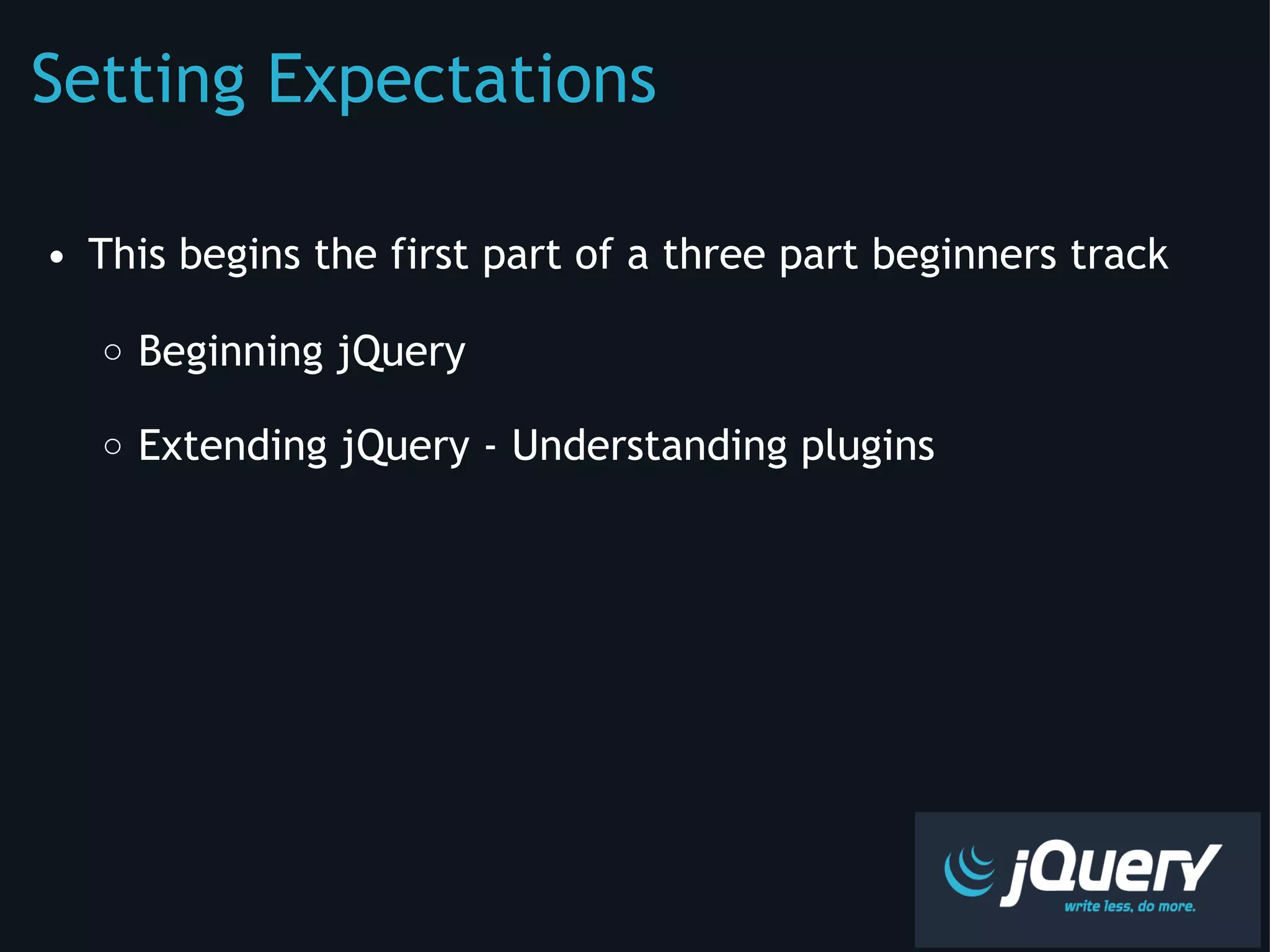 Setting Expectations

• This begins the first part of a three part beginners track

○ Beginning jQuery

○ Extending jQuery - Understanding plugins

jQuery
write less, do more.